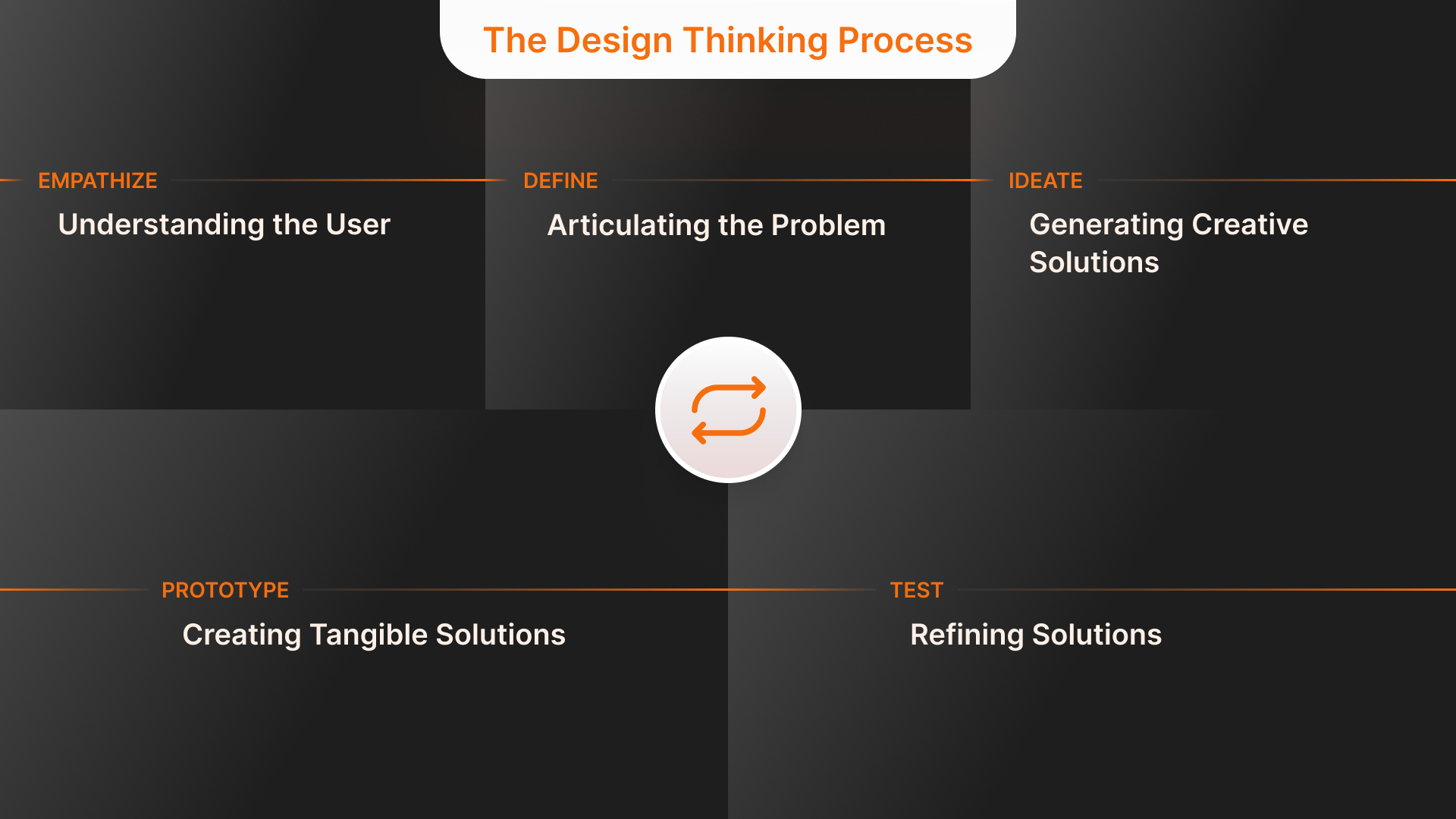 The Design Thinking Process

EMPATHIZE
Understanding the User

DEFINE
Articulating the Problem

IDEATE
Generating Creative Solutions

PROTOTYPE
Creating Tangible Solutions

TEST
Refining Solutions